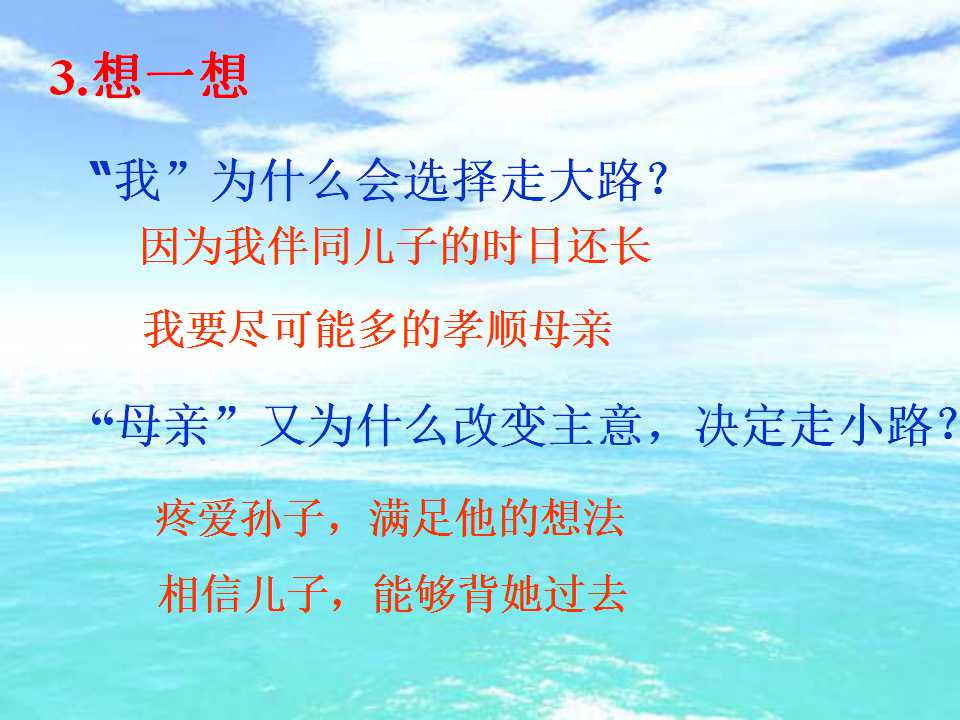 3.想一想

“我”为什么会选择走大路?

因为我伴同儿子的时日还长

我要尽可能多的孝顺母亲

“母亲”又为什么改变主意，决定走小路?

疼爱孙子，满足他的想法

相信儿子，能够背她过去